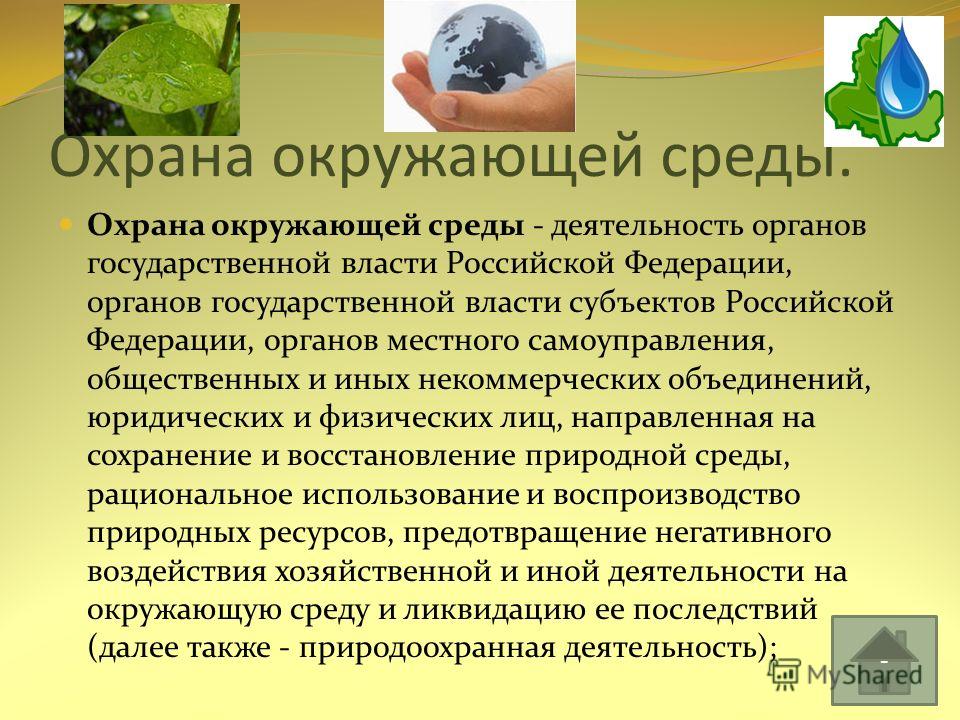 Охрана окружающей среды.

Охрана окружающей среды - деятельность органов государственной власти Российской Федерации, органов государственной власти субъектов Российской Федерации, органов местного самоуправления, общественных и иных некоммерческих объединений, юридических и физических лиц, направленная на сохранение и восстановление природной среды, рациональное использование и воспроизводство природных ресурсов, предотвращение негативного воздействия хозяйственной и иной деятельности на окружающую среду и ликвидацию ее последствий (далее также - природоохранная деятельность);

MyShared